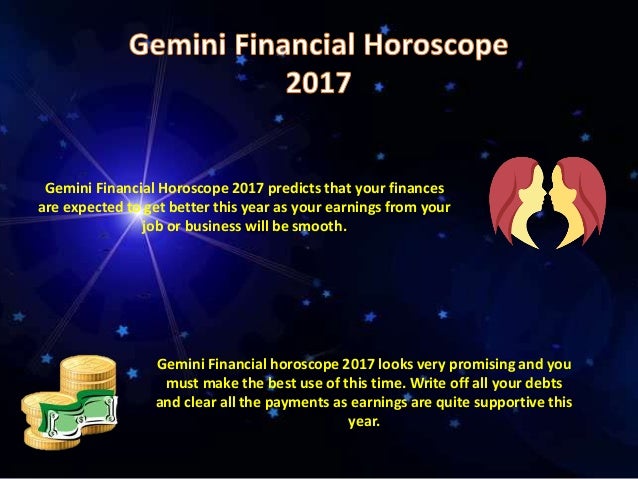 Gemini Financial Horoscope 2017

Gemini Financial Horoscope 2017 predicts that your finances are expected to get better this year as your earnings from your job or business will be smooth.

Gemini Financial horoscope 2017 looks very promising and you must make the best use of this time. Write off all your debts and clear all the payments as earnings are quite supportive this year.